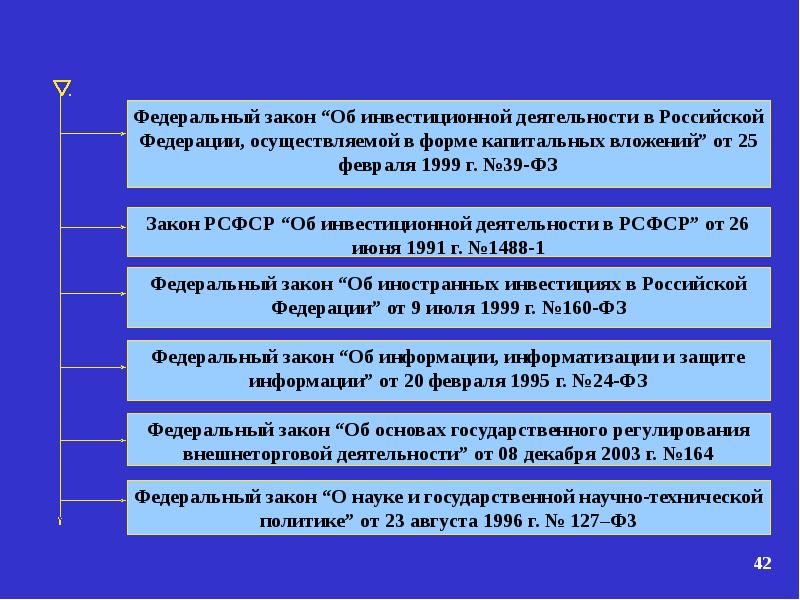 Федеральный закон “Об инвестиционной деятельности в Российской Федерации, осуществляемой в форме капитальных вложений” от 25 февраля 1999 г. №39-ФЗ

Закон РСФСР “Об инвестиционной деятельности в РСФСР” от 26 июня 1991 г. №1488-1

Федеральный закон “Об иностранных инвестициях в Российской Федерации” от 9 июля 1999 г. №160-ФЗ

Федеральный закон “Об информации, информатизации и защите информации” от 20 февраля 1995 г. №24-ФЗ

Федеральный закон “Об основах государственного регулирования внешнеторговой деятельности” от 08 декабря 2003 г. №164

Федеральный закон “О науке и государственной научно-технической политике” от 23 августа 1996 г. № 127–ФЗ

42